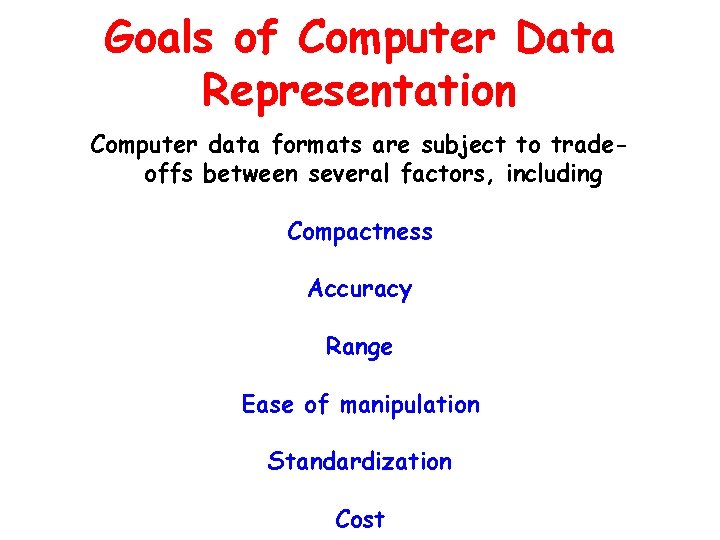 Goals of Computer Data Representation

Computer data formats are subject to trade-offs between several factors, including

Compactness

Accuracy

Range

Ease of manipulation

Standardization

Cost